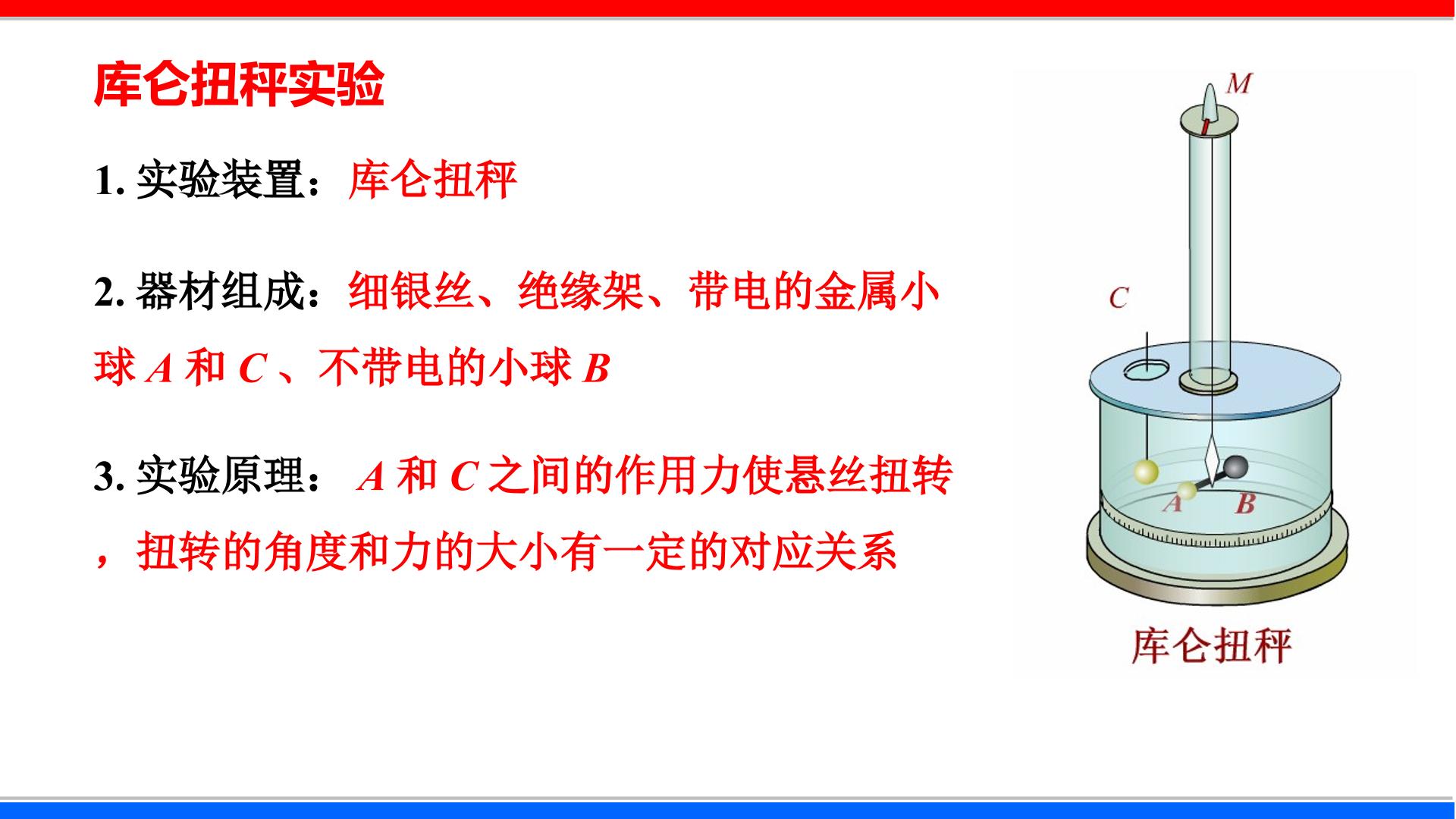 库仑扭秤实验

1.实验装置：库仑扭秤

2.器材组成：细银丝、绝缘架、带电的金属小球A和C、不带电的小球B

3.实验原理：A和C之间的作用力使悬丝扭转，扭转的角度和力的大小有一定的对应关系

M

C

A

B

库仑扭秤